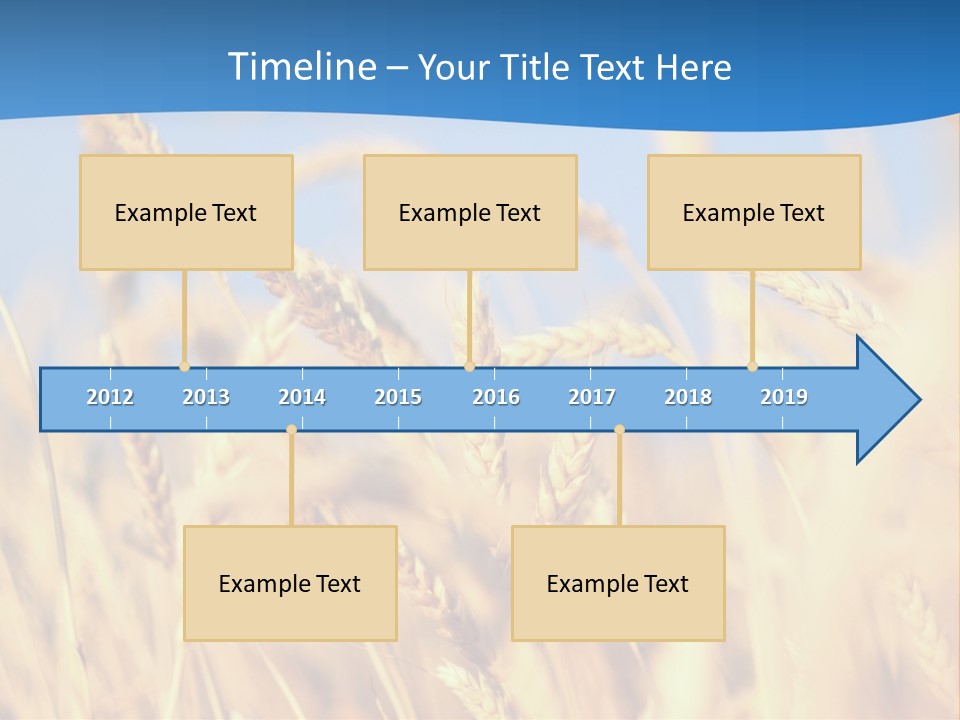 Timeline – Your Title Text Here

Example Text

Example Text

Example Text

2012 2013 2014 2015 2016 2017 2018 2019

Example Text

Example Text